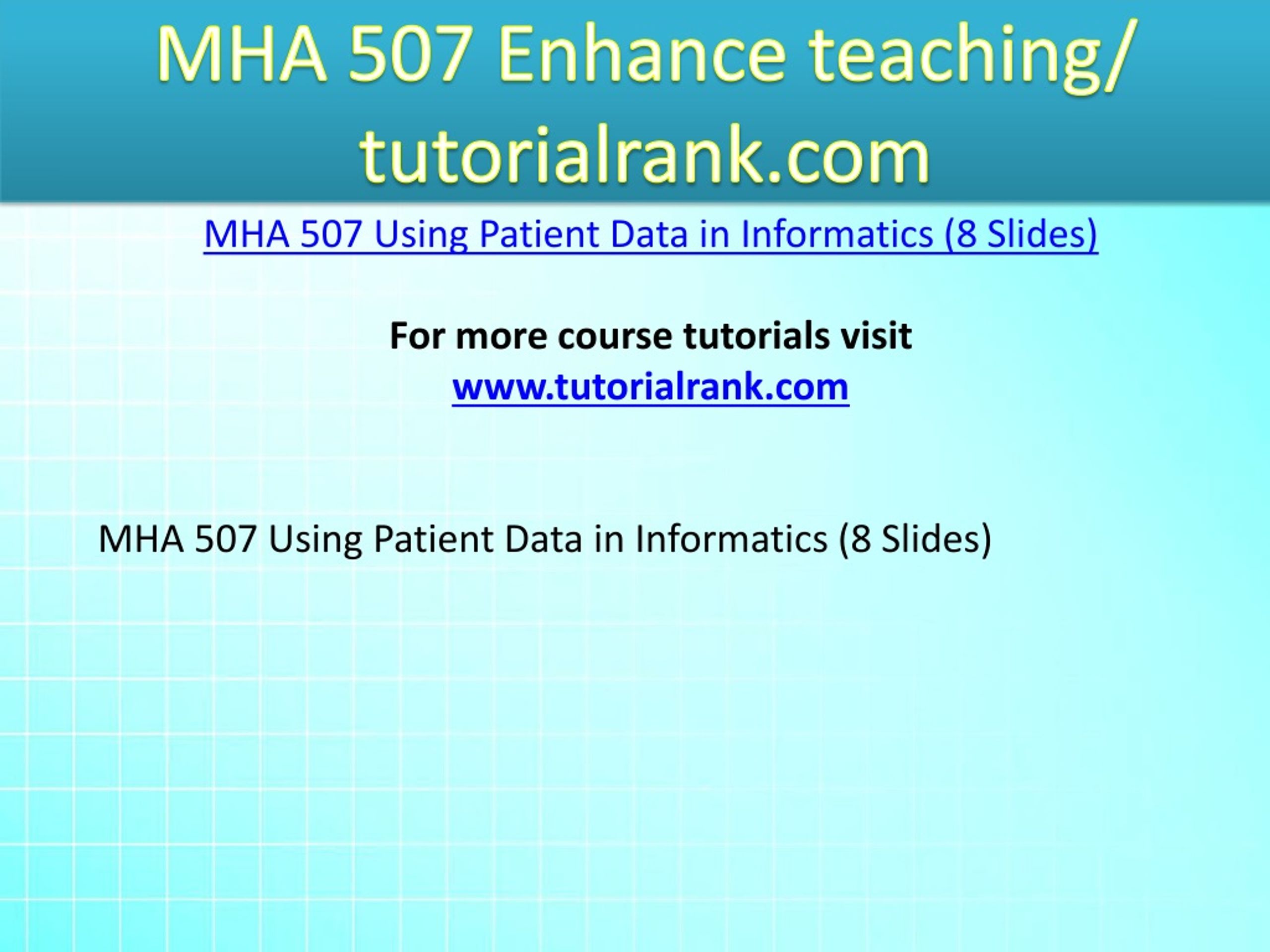 MHA 507 Enhance teaching/ tutorialrank.com

MHA 507 Using Patient Data in Informatics (8 Slides)

For more course tutorials visit
www.tutorialrank.com

MHA 507 Using Patient Data in Informatics (8 Slides)